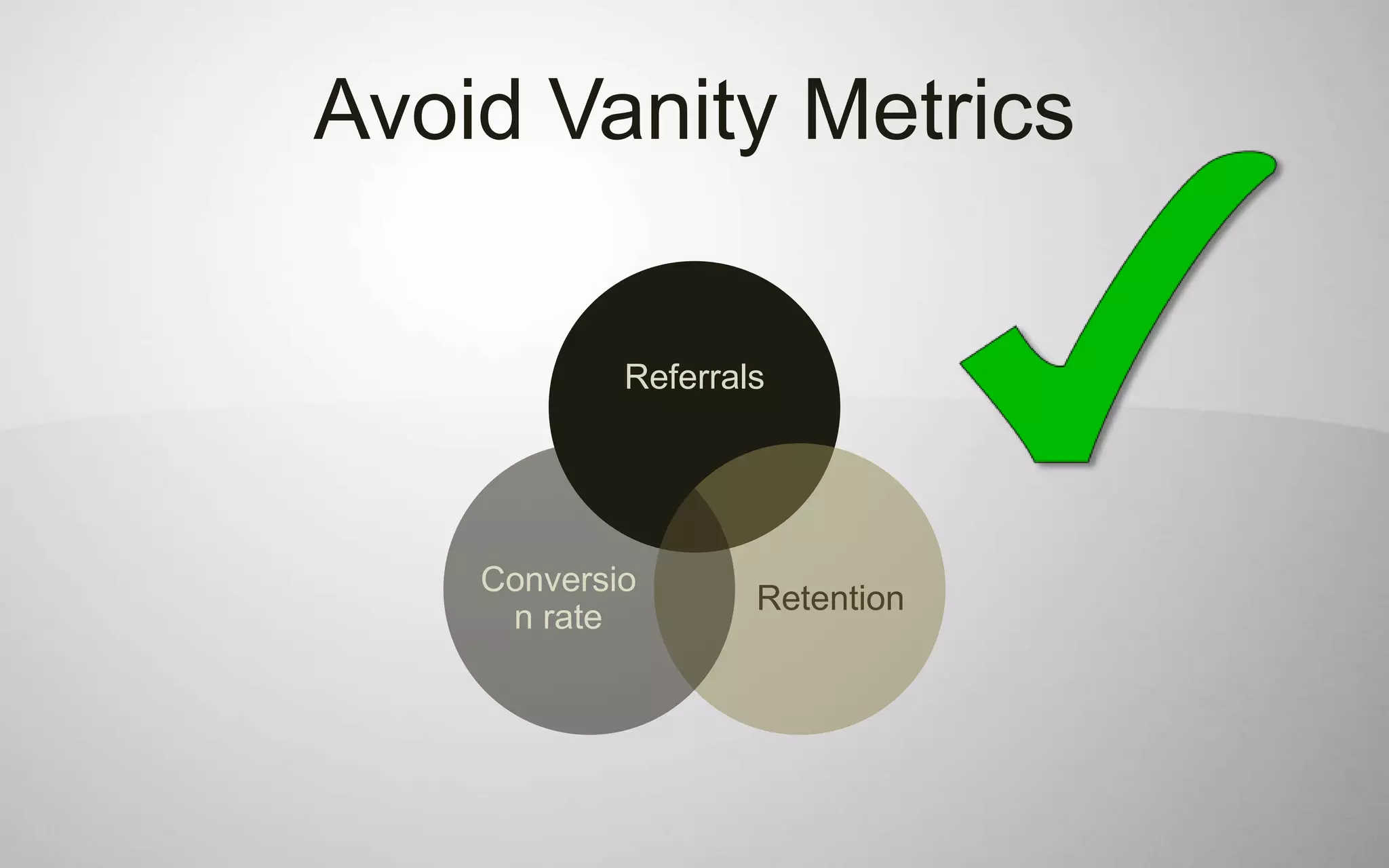 Avoid Vanity Metrics

Referrals

Conversio
n rate

Retention